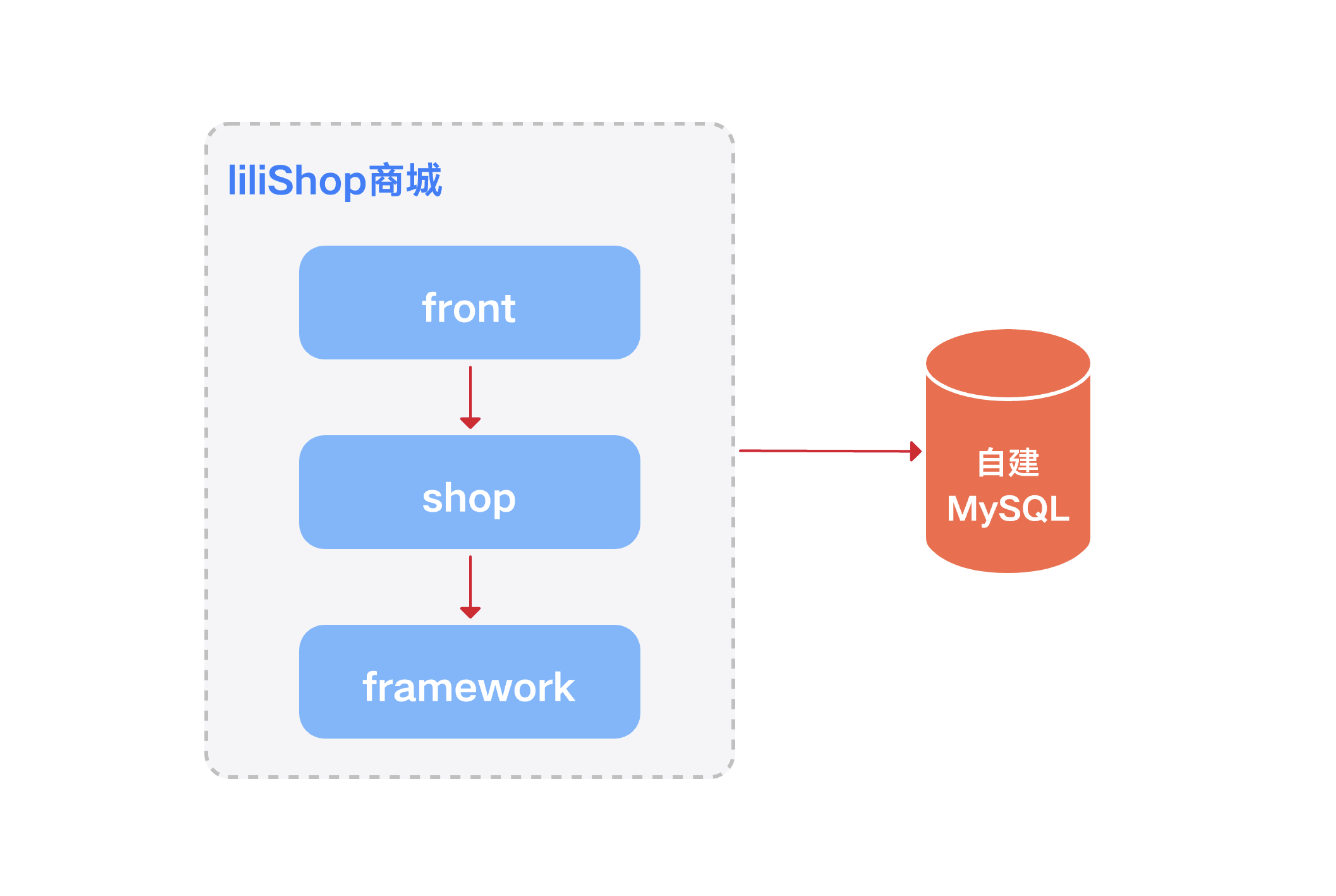 liliShop商城

front

shop

framework

自建
MySQL